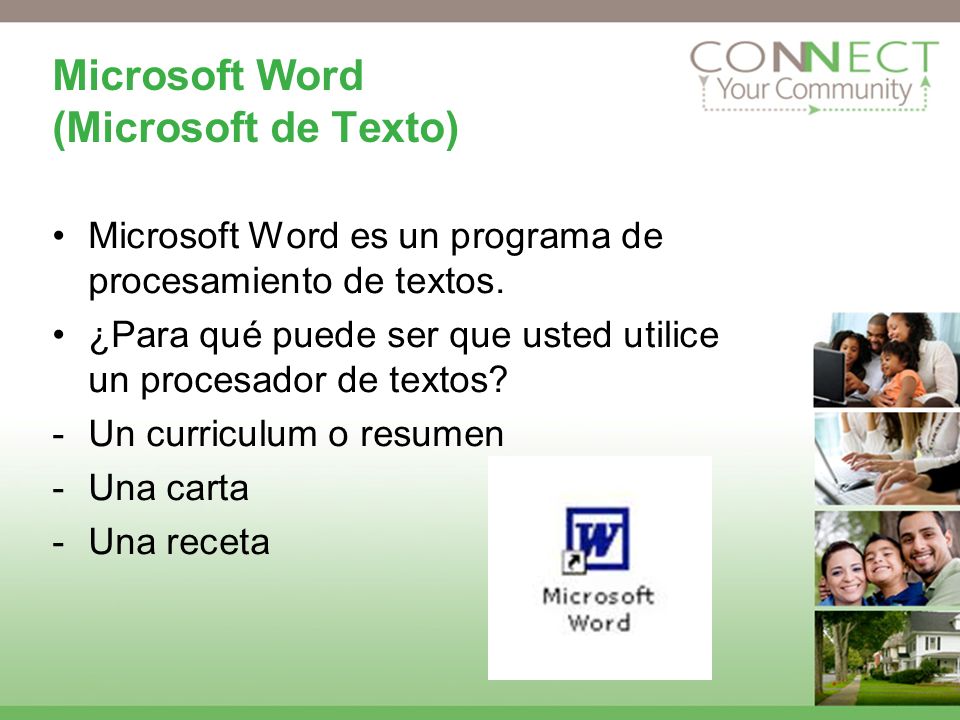 Microsoft Word
(Microsoft de Texto)

CONNECT
Your Community

• Microsoft Word es un programa de procesamiento de textos.
• ¿Para qué puede ser que usted utilice un procesador de textos?
- Un curriculum o resumen
- Una carta
- Una receta

W
Microsoft
Word